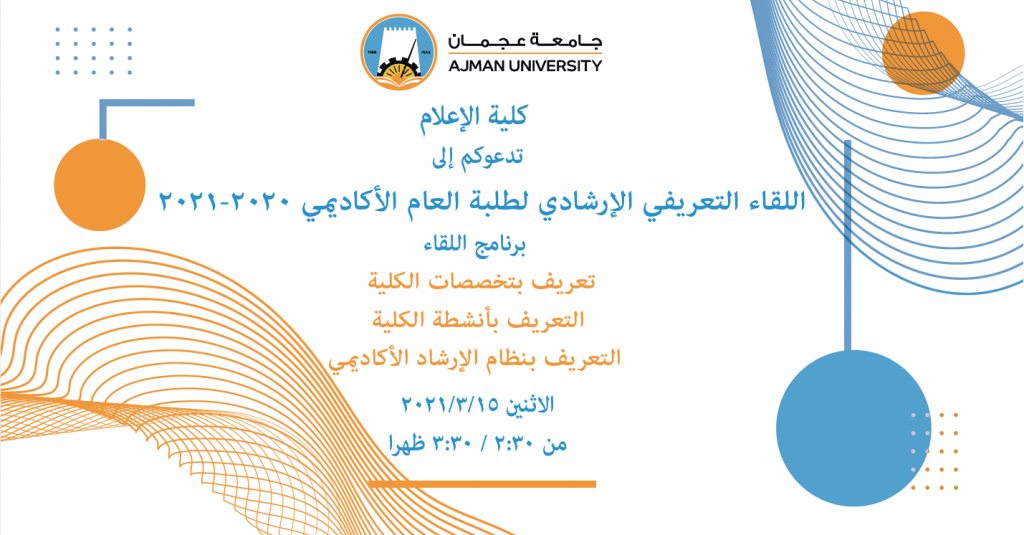 جامعة عجمان
AJMAN UNIVERSITY

كلية الإعلام
تدعوكم إلى
اللقاء التعريفي الإرشادي لطلبة العام الأكاديمي ٢٠٢٠-٢٠٢١
برنامج اللقاء
تعريف بتخصصات الكلية
التعريف بأنشطة الكلية
التعريف بنظام الإرشاد الأكاديمي
الاثنين ٢٠٢١/٣/١٥
من ٢:٣٠ / ٣:٣٠ ظهرا